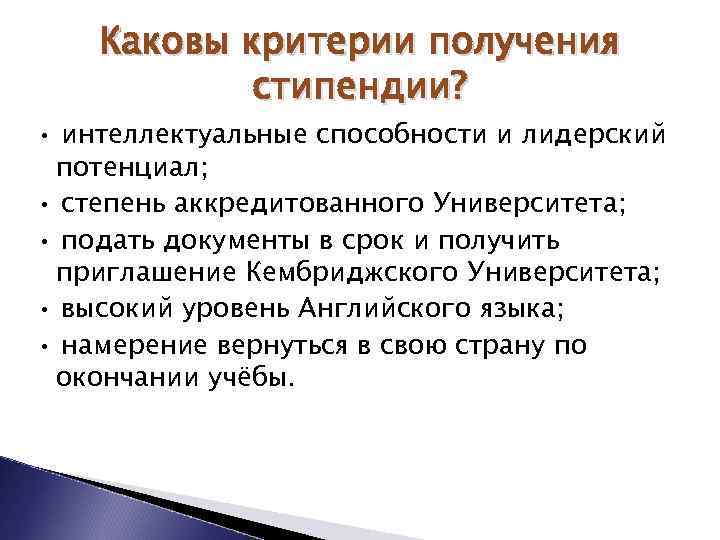 Каковы критерии получения стипендии?

• интеллектуальные способности и лидерский потенциал;
• степень аккредитованного Университета;
• подать документы в срок и получить приглашение Кембриджского Университета;
• высокий уровень Английского языка;
• намерение вернуться в свою страну по окончании учёбы.